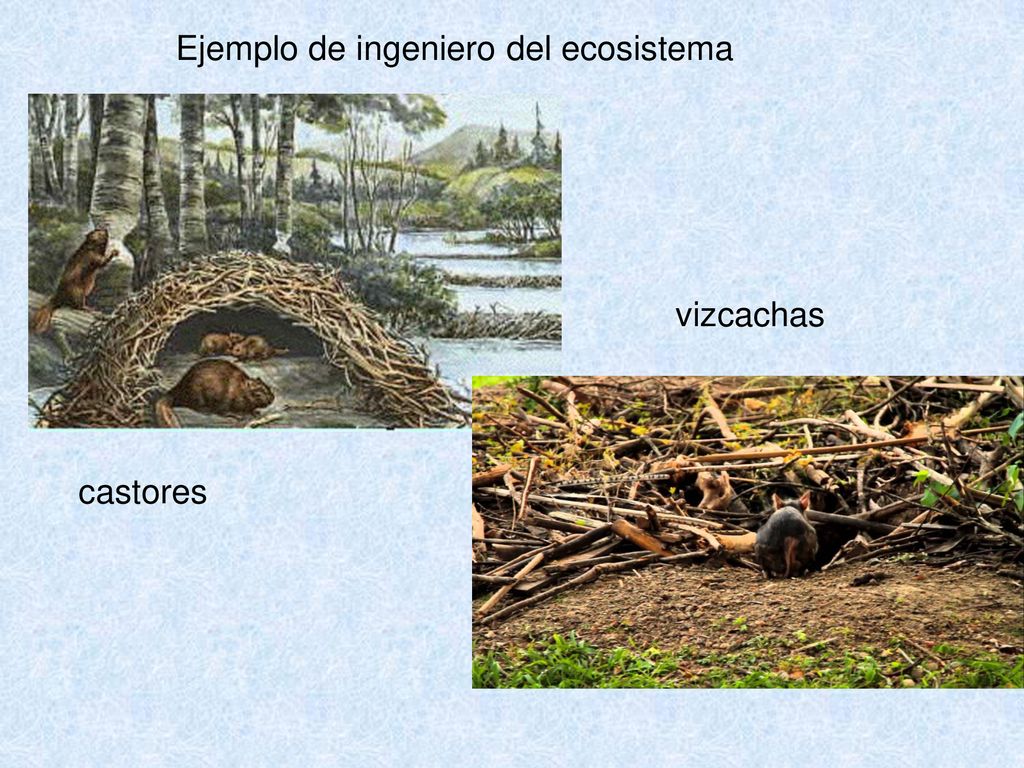 Ejemplo de ingeniero del ecosistema

vizcachas

castores